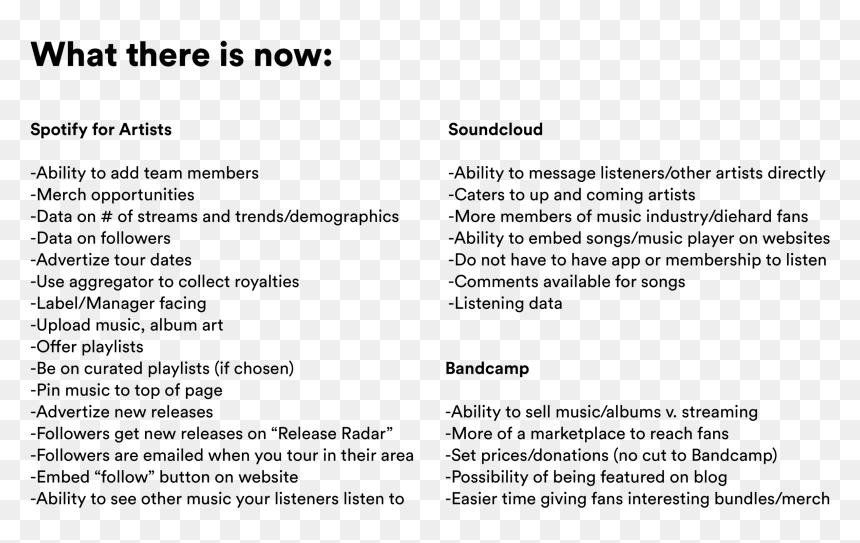 What there is now:

Spotify for Artists

-Ability to add team members
-Merch opportunities
-Data on # of streams and trends/demographics
-Data on followers
-Advertize tour dates
-Use aggregator to collect royalties
-Label/Manager facing
-Upload music, album art
-Offer playlists
-Be on curated playlists (if chosen)
-Pin music to top of page
-Advertize new releases
-Followers get new releases on "Release Radar"
-Followers are emailed when you tour in their area
-Embed "follow" button on website
-Ability to see other music your listeners listen to

Soundcloud

-Ability to message listeners/other artists directly
-Caters to up and coming artists
-More members of music industry/diehard fans
-Ability to embed songs/music player on websites
-Do not have to have app or membership to listen
-Comments available for songs
-Listening data

Bandcamp

-Ability to sell music/albums v. streaming
-More of a marketplace to reach fans
-Set prices/donations (no cut to Bandcamp)
-Possibility of being featured on blog
-Easier time giving fans interesting bundles/merch